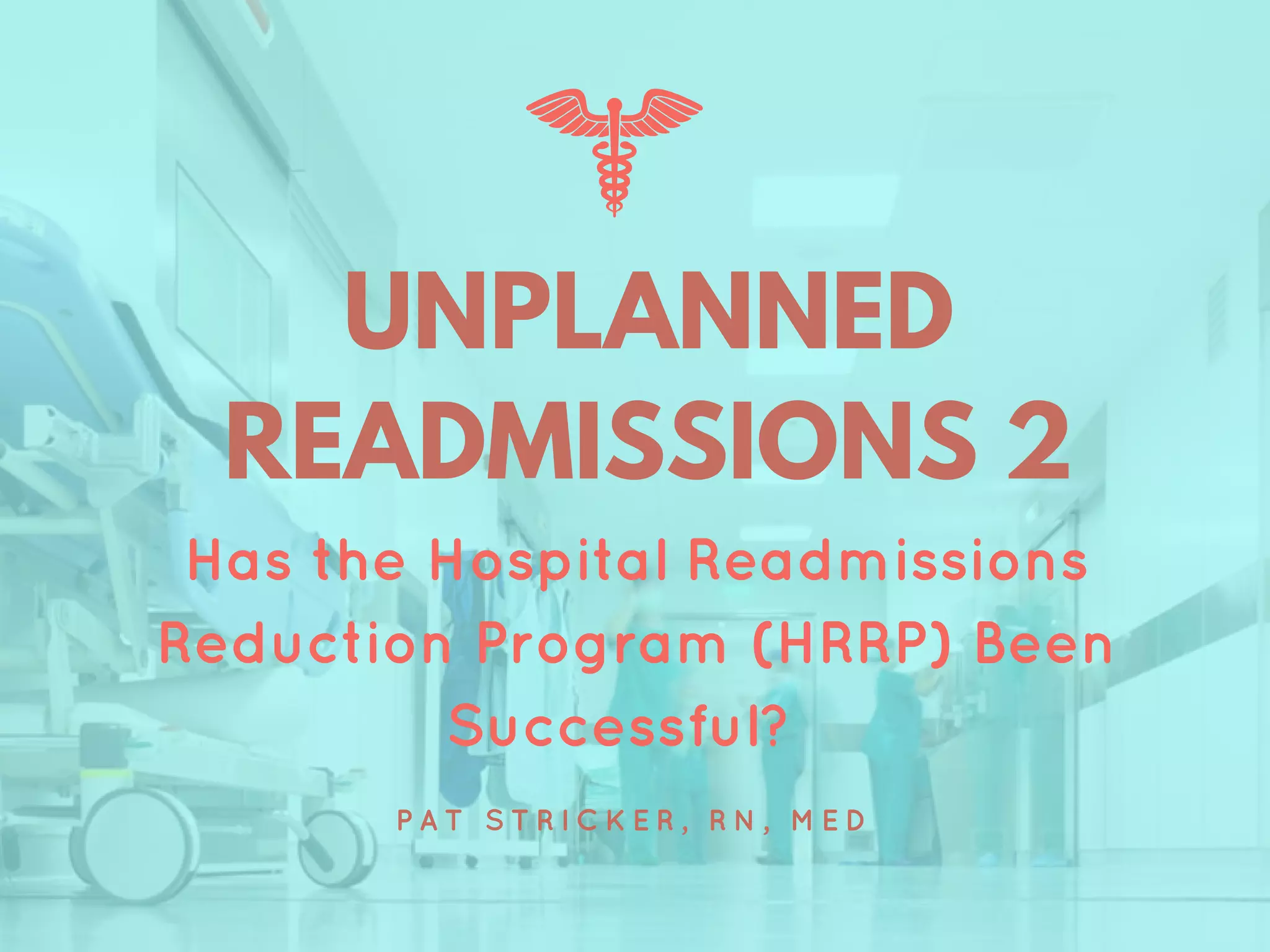 UNPLANNED READMISSIONS 2

Has the Hospital Readmissions Reduction Program (HRRP) Been Successful?

PAT STRICKER, RN, MED